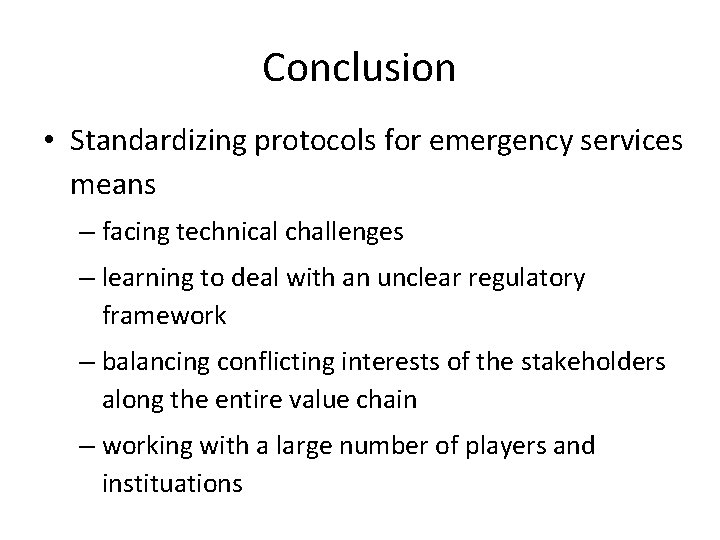 Conclusion

• Standardizing protocols for emergency services means
– facing technical challenges
– learning to deal with an unclear regulatory framework
– balancing conflicting interests of the stakeholders along the entire value chain
– working with a large number of players and instituations